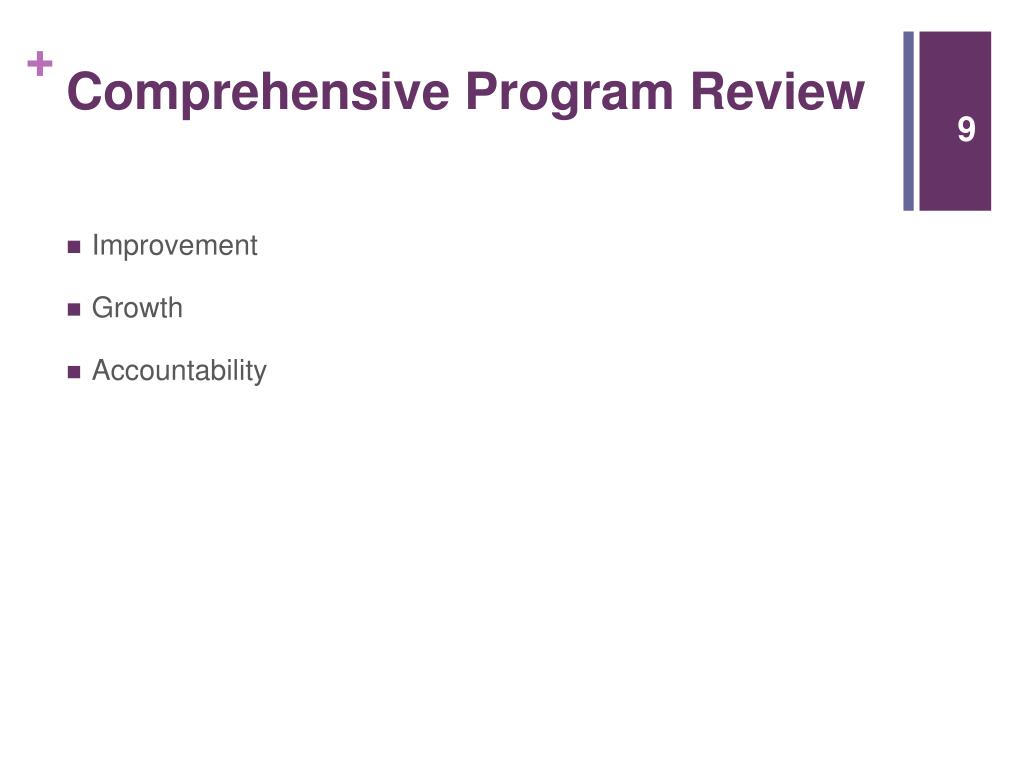 +
Comprehensive Program Review

9

- Improvement
- Growth
- Accountability